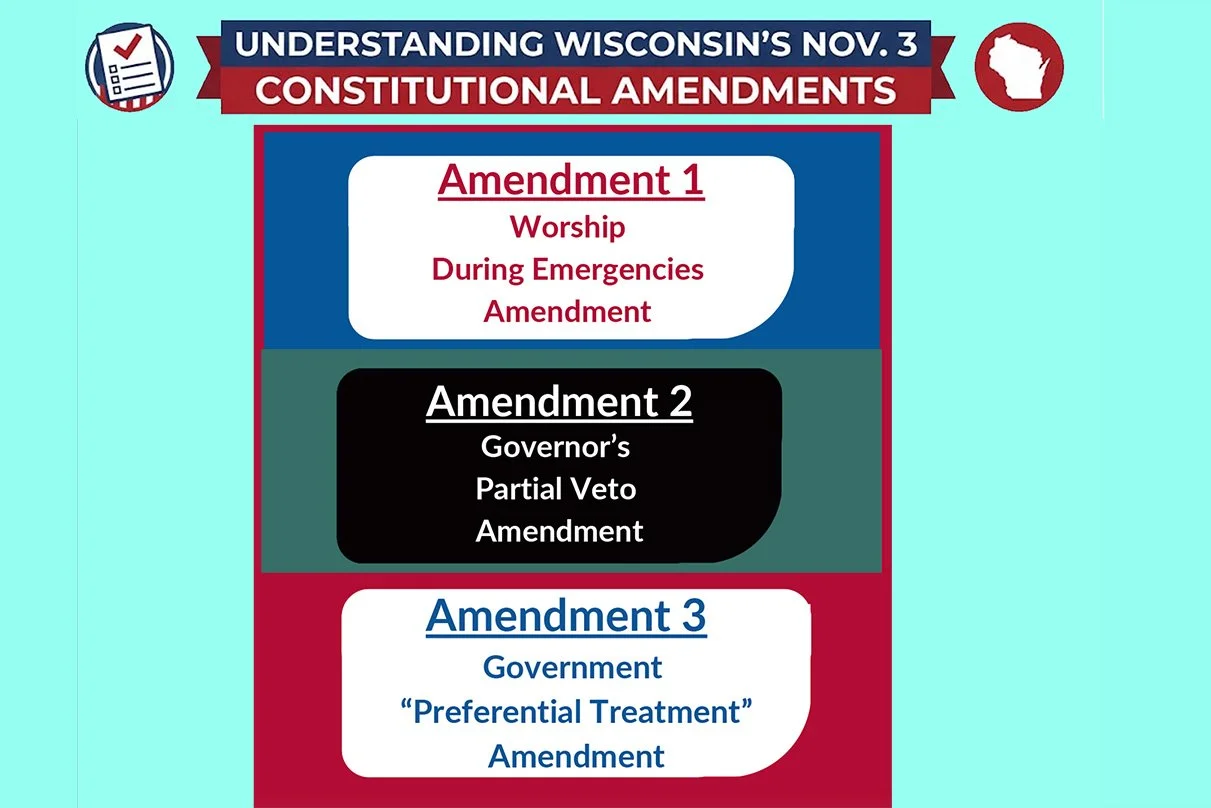 UNDERSTANDING WISCONSIN'S NOV. 3
CONSTITUTIONAL AMENDMENTS

Amendment 1
Worship
During Emergencies
Amendment

Amendment 2
Governor's
Partial Veto
Amendment

Amendment 3
Government
"Preferential Treatment"
Amendment